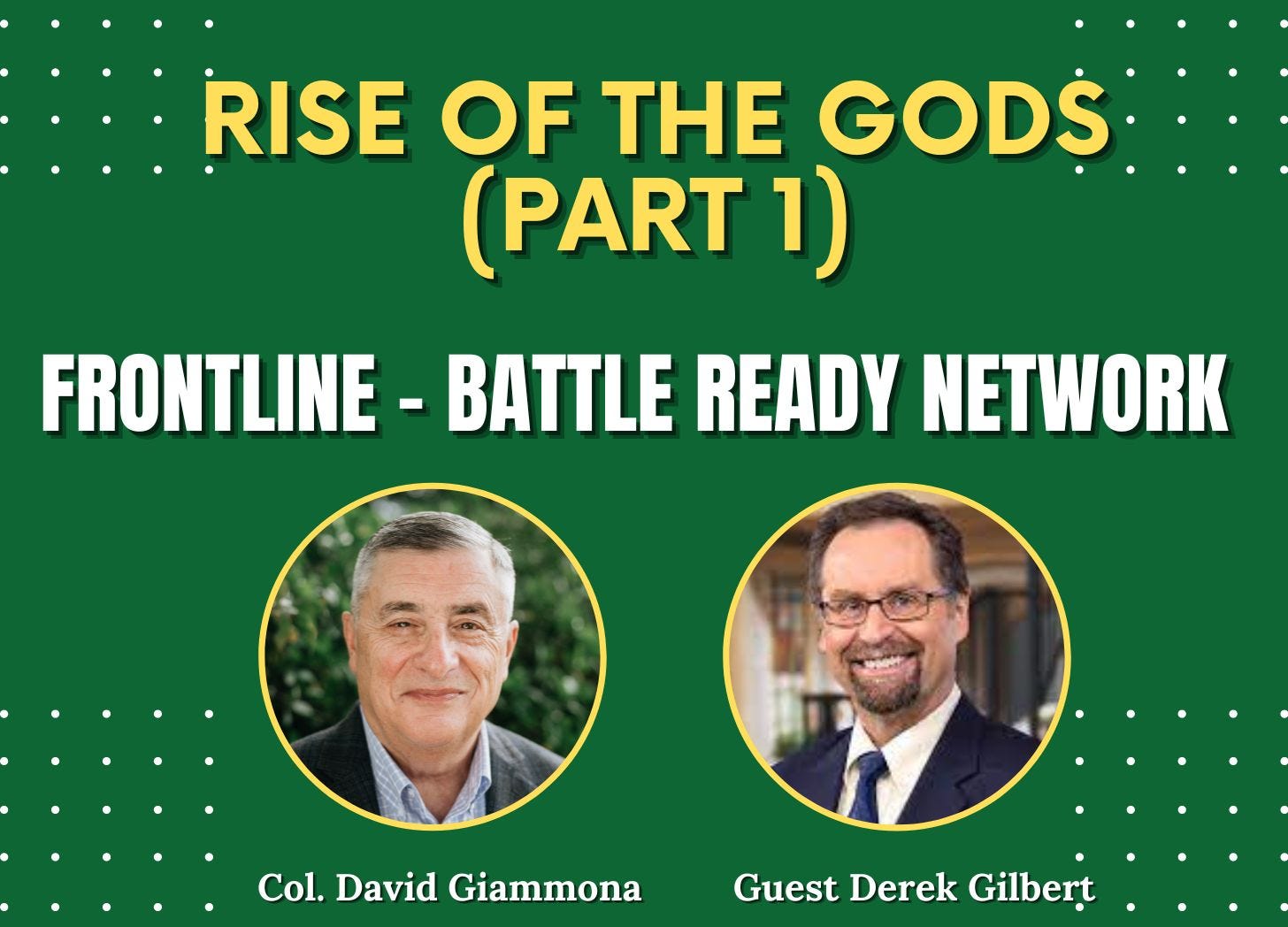 RISE OF THE GODS (PART 1)

FRONTLINE - BATTLE READY NETWORK

Col. David Giammona

Guest Derek Gilbert